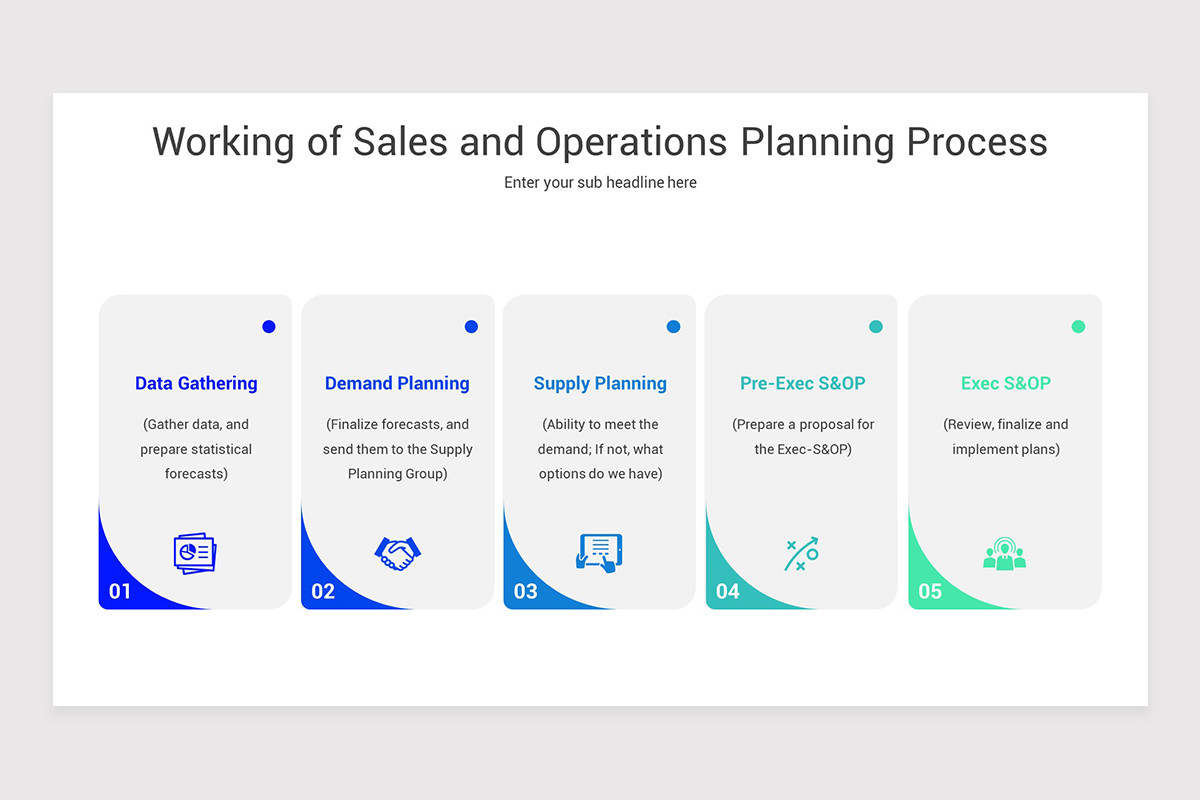 Working of Sales and Operations Planning Process

Enter your sub headline here

Data Gathering

(Gather data, and prepare statistical forecasts)

01

Demand Planning

(Finalize forecasts, and send them to the Supply Planning Group)

02

Supply Planning

(Ability to meet the demand; If not, what options do we have)

03

Pre-Exec S&OP

(Prepare a proposal for the Exec-S&OP)

04

Exec S&OP

(Review, finalize and implement plans)

05